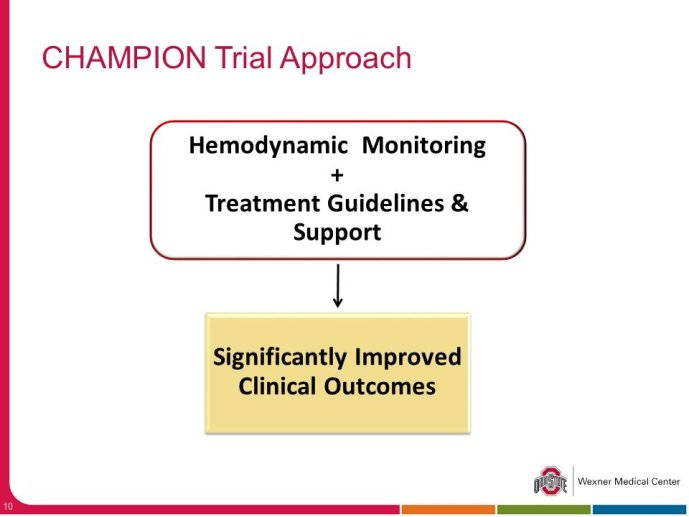 CHAMPION Trial Approach

Hemodynamic Monitoring
+
Treatment Guidelines & Support

Significantly Improved Clinical Outcomes

OHIO STATE

Wexner Medical Center

10